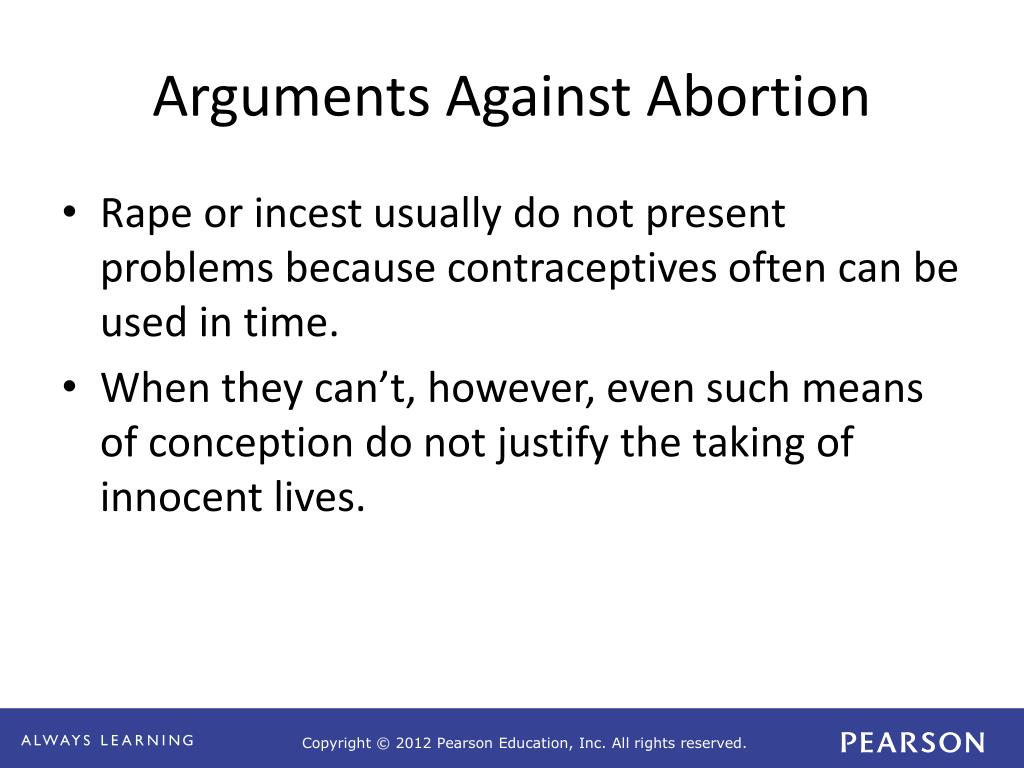 Arguments Against Abortion

• Rape or incest usually do not present problems because contraceptives often can be used in time.

• When they can't, however, even such means of conception do not justify the taking of innocent lives.

ALWAYS LEARNING

Copyright © 2012 Pearson Education, Inc. All rights reserved.

PEARSON